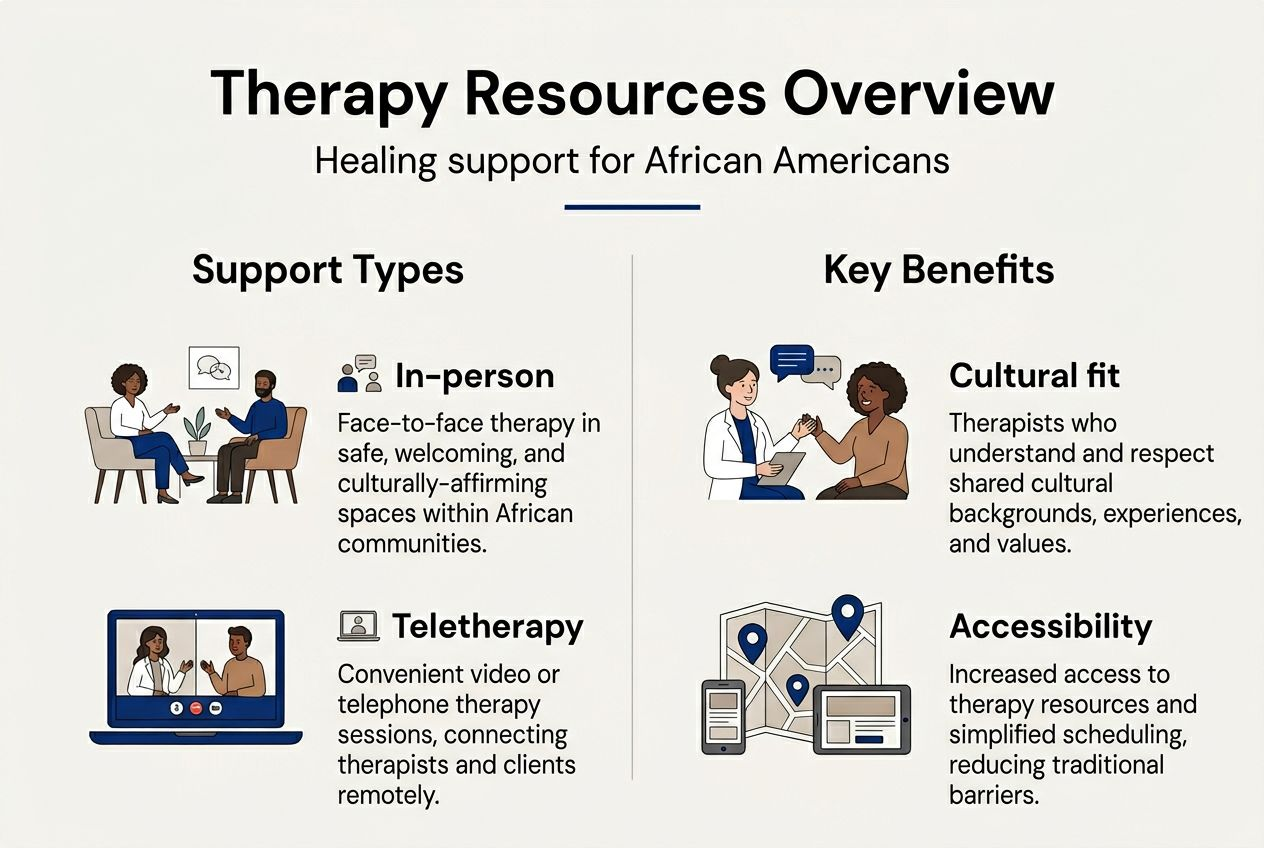 Therapy Resources Overview

Healing support for African Americans

Support Types

In-person

Face-to-face therapy in safe, welcoming, and culturally-affirming spaces within African communities.

Teletherapy

Convenient video or telephone therapy sessions, connecting therapists and clients remotely.

Key Benefits

Cultural fit

Therapists who understand and respect shared cultural backgrounds, experiences, and values.

Accessibility

Increased access to therapy resources and simplified scheduling, reducing traditional barriers.